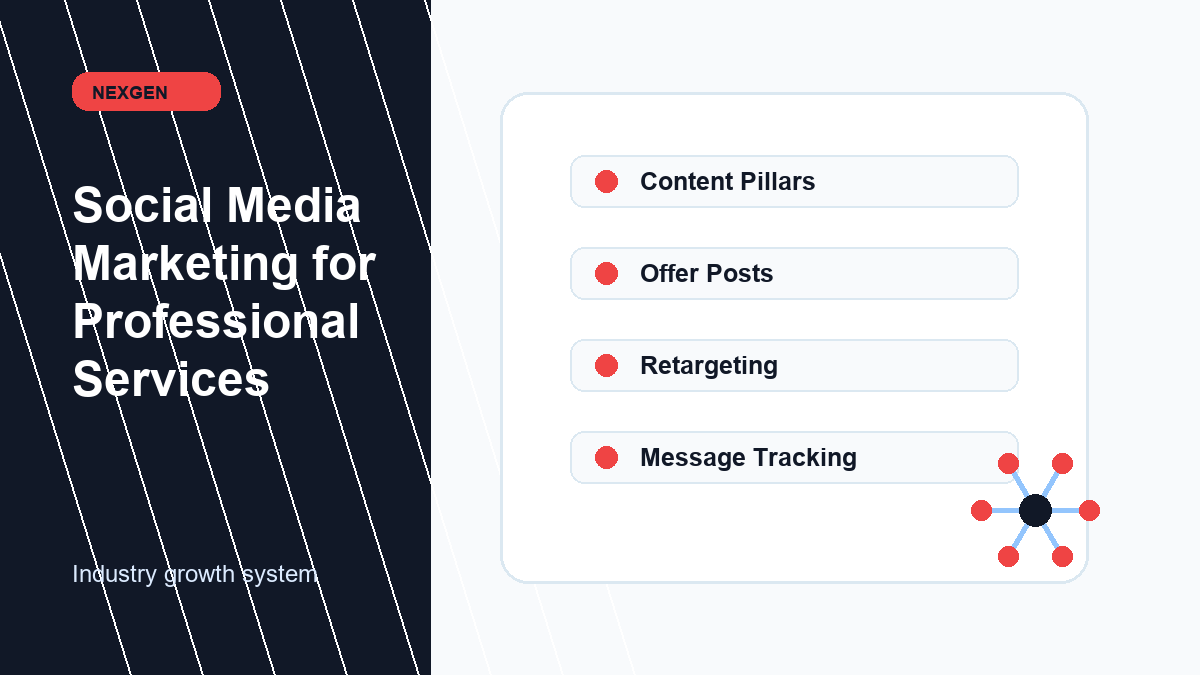 NEXGEN

Social Media Marketing for Professional Services

Industry growth system

Content Pillars

Offer Posts

Retargeting

Message Tracking